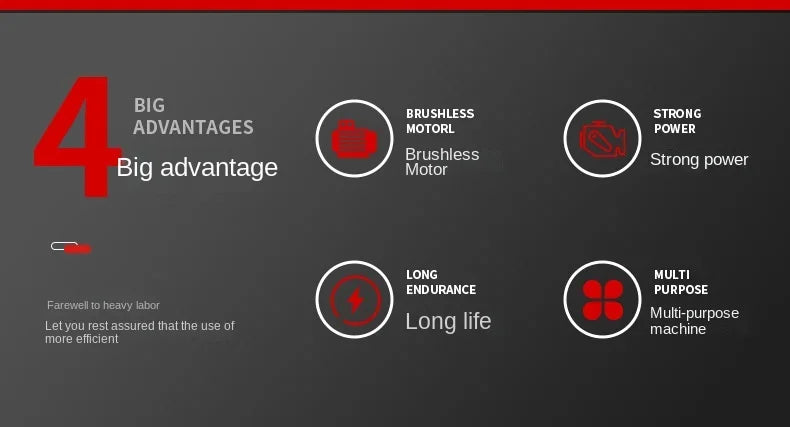 4 BIG ADVANTAGES
Big advantage

Farewell to heavy labor

Let you rest assured that the use of more efficient

BRUSHLESS MOTORL
Brushless Motor

STRONG POWER
Strong power

LONG ENDURANCE
Long life

MULTI PURPOSE
Multi-purpose machine